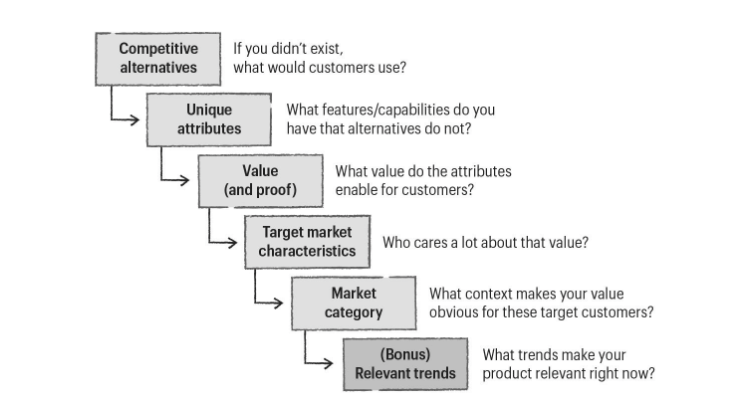 Competitive alternatives

If you didn't exist, what would customers use?

Unique attributes

What features/capabilities do you have that alternatives do not?

Value (and proof)

What value do the attributes enable for customers?

Target market characteristics

Who cares a lot about that value?

Market category

What context makes your value obvious for these target customers?

(Bonus) Relevant trends

What trends make your product relevant right now?